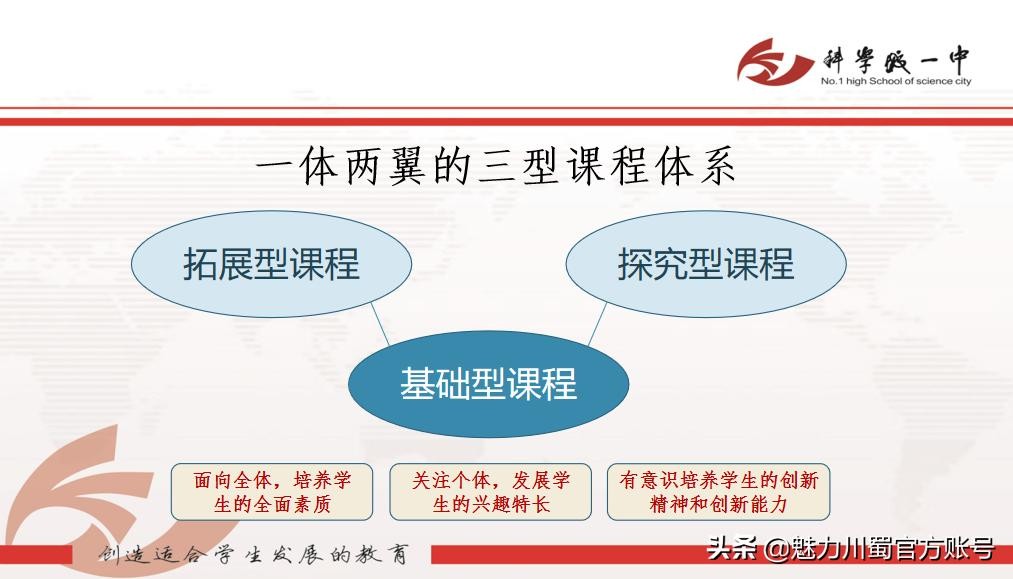 科学城一中
No.1 high School of science city

一体两翼的三型课程体系

拓展型课程

探究型课程

基础型课程

面向全体，培养学生的全面素质

关注个体，发展学生的兴趣特长

有意识培养学生的创新精神和创新能力

创造适合学生发展的教育

头条 @魅力川蜀官方账号